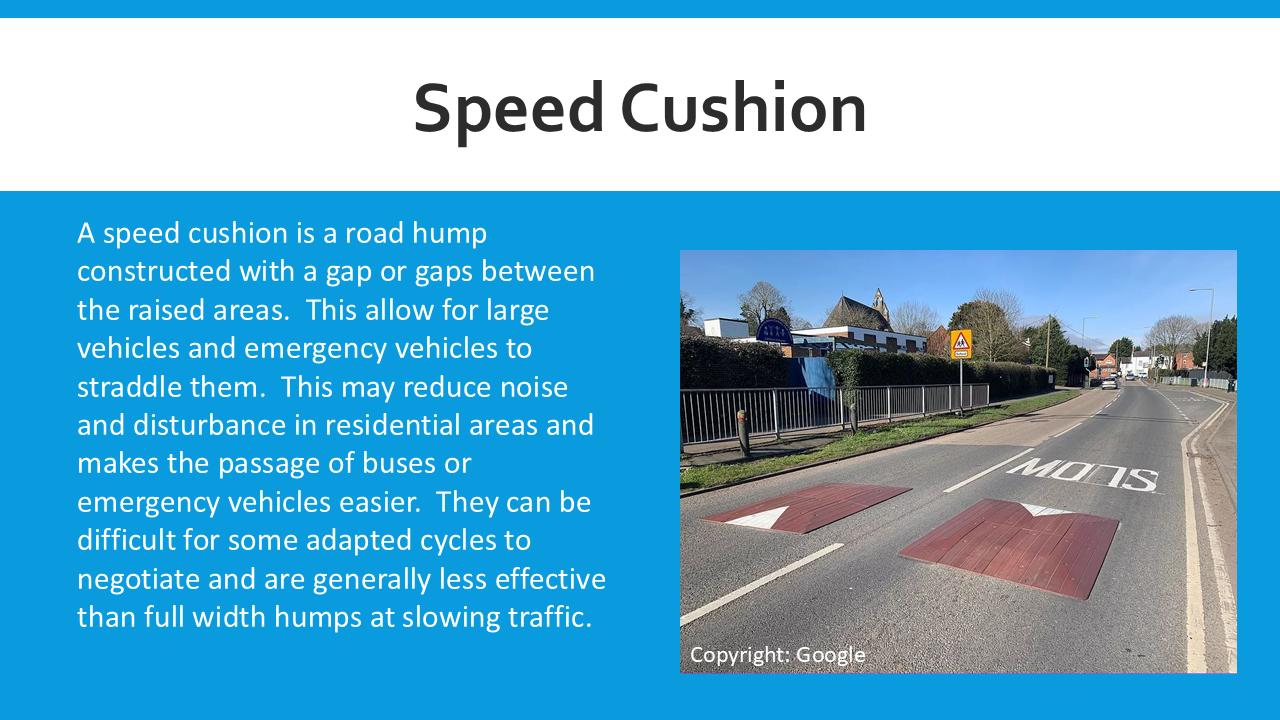 Speed Cushion

A speed cushion is a road hump constructed with a gap or gaps between the raised areas.  This allow for large vehicles and emergency vehicles to straddle them.  This may reduce noise and disturbance in residential areas and makes the passage of buses or emergency vehicles easier.  They can be difficult for some adapted cycles to negotiate and are generally less effective than full width humps at slowing traffic.

SLOW

Copyright: Google